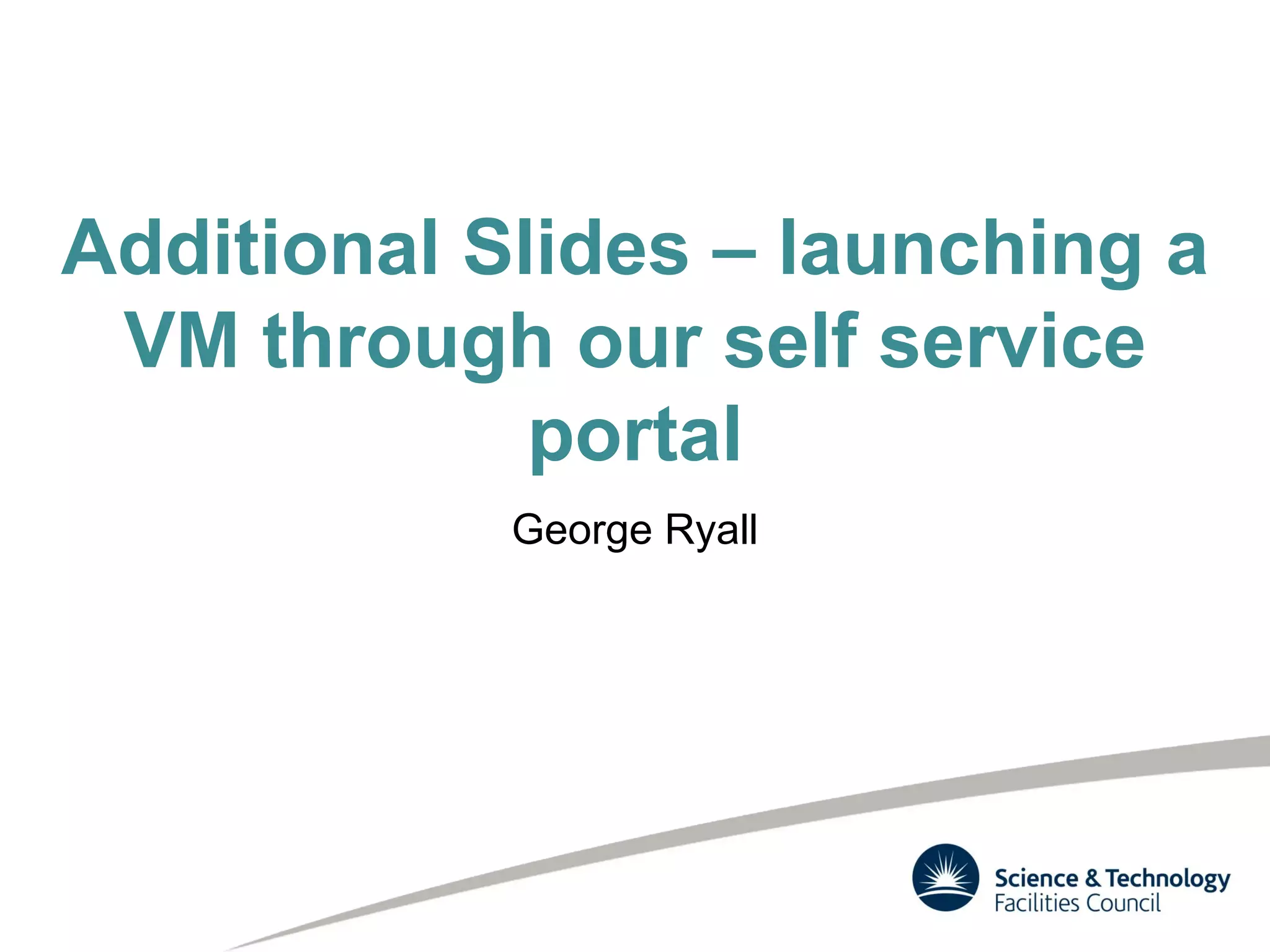 Additional Slides – launching a VM through our self service portal

George Ryall

Science & Technology
Facilities Council